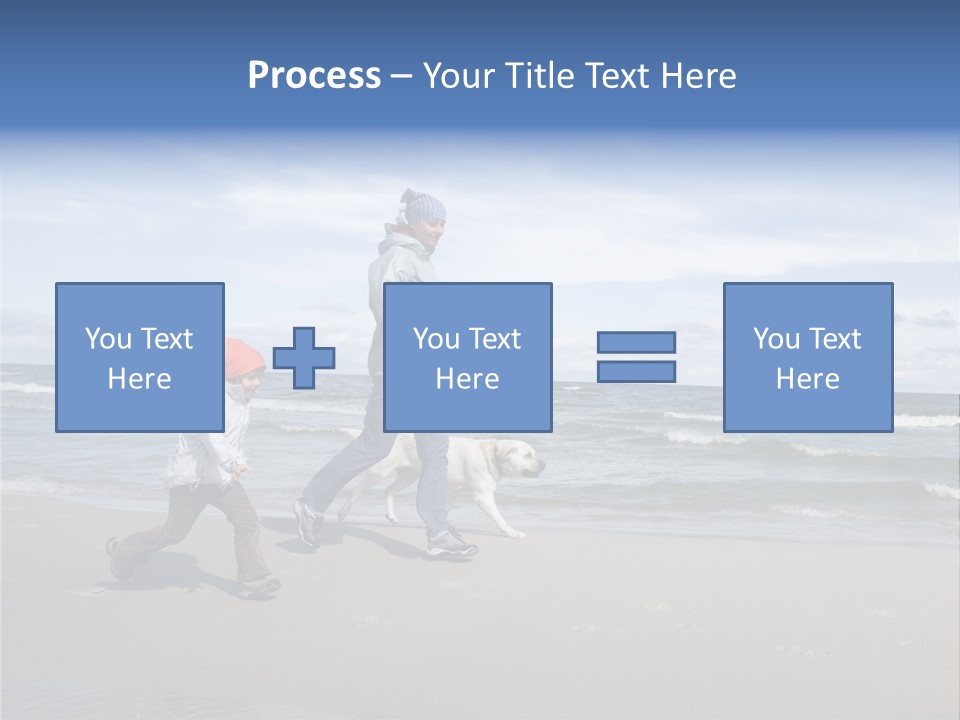 Process – Your Title Text Here

You Text Here

You Text Here

You Text Here